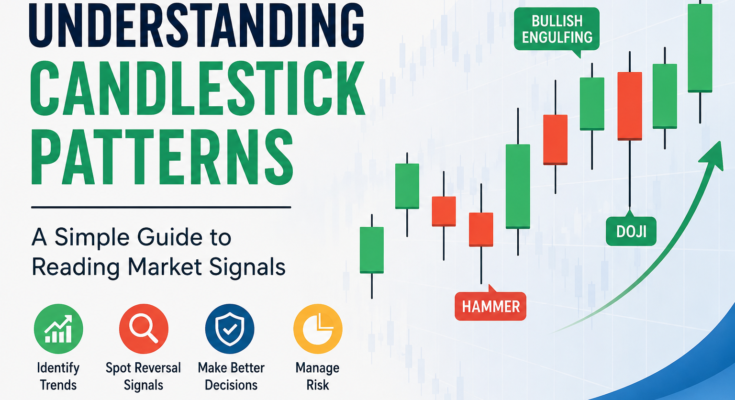 UNDERSTANDING CANDLESTICK PATTERNS

A Simple Guide to Reading Market Signals

Identify Trends

Spot Reversal Signals

Make Better Decisions

Manage Risk

BULLISH ENGULFING

DOJI

HAMMER